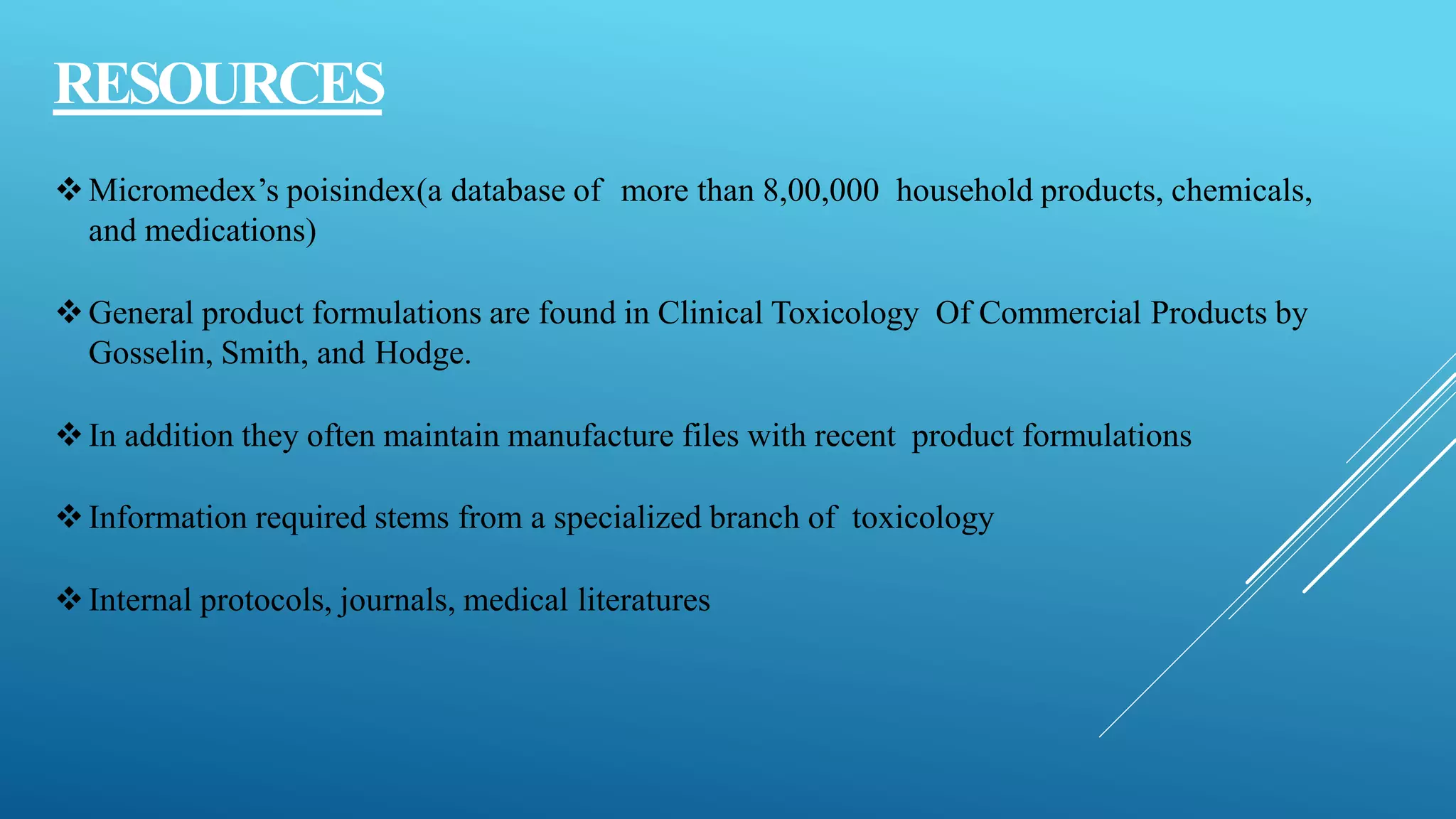 RESOURCES

❖ Micromedex's poisindex(a database of  more than 8,00,000  household products, chemicals, and medications)

❖ General product formulations are found in Clinical Toxicology  Of Commercial Products by Gosselin, Smith, and Hodge.

❖ In addition they often maintain manufacture files with recent  product formulations

❖ Information required stems from a specialized branch of  toxicology

❖ Internal protocols, journals, medical literatures